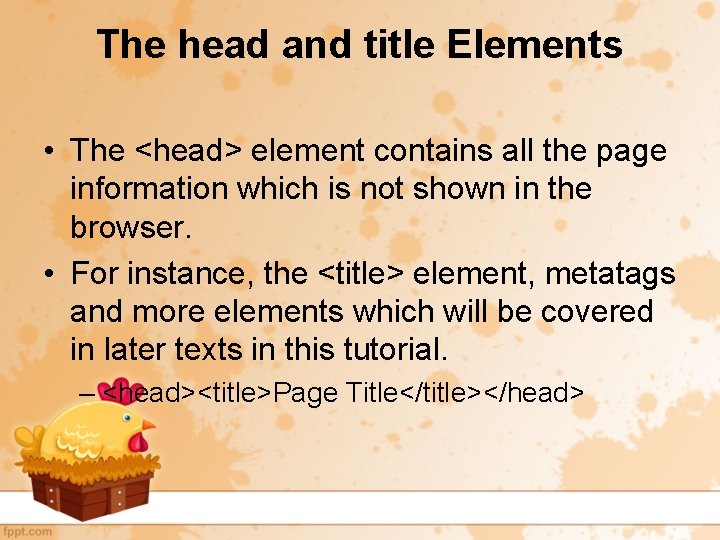 The head and title Elements

• The <head> element contains all the page information which is not shown in the browser.

• For instance, the <title> element, metatags and more elements which will be covered in later texts in this tutorial.

– <head><title>Page Title</title></head>

fppt.com